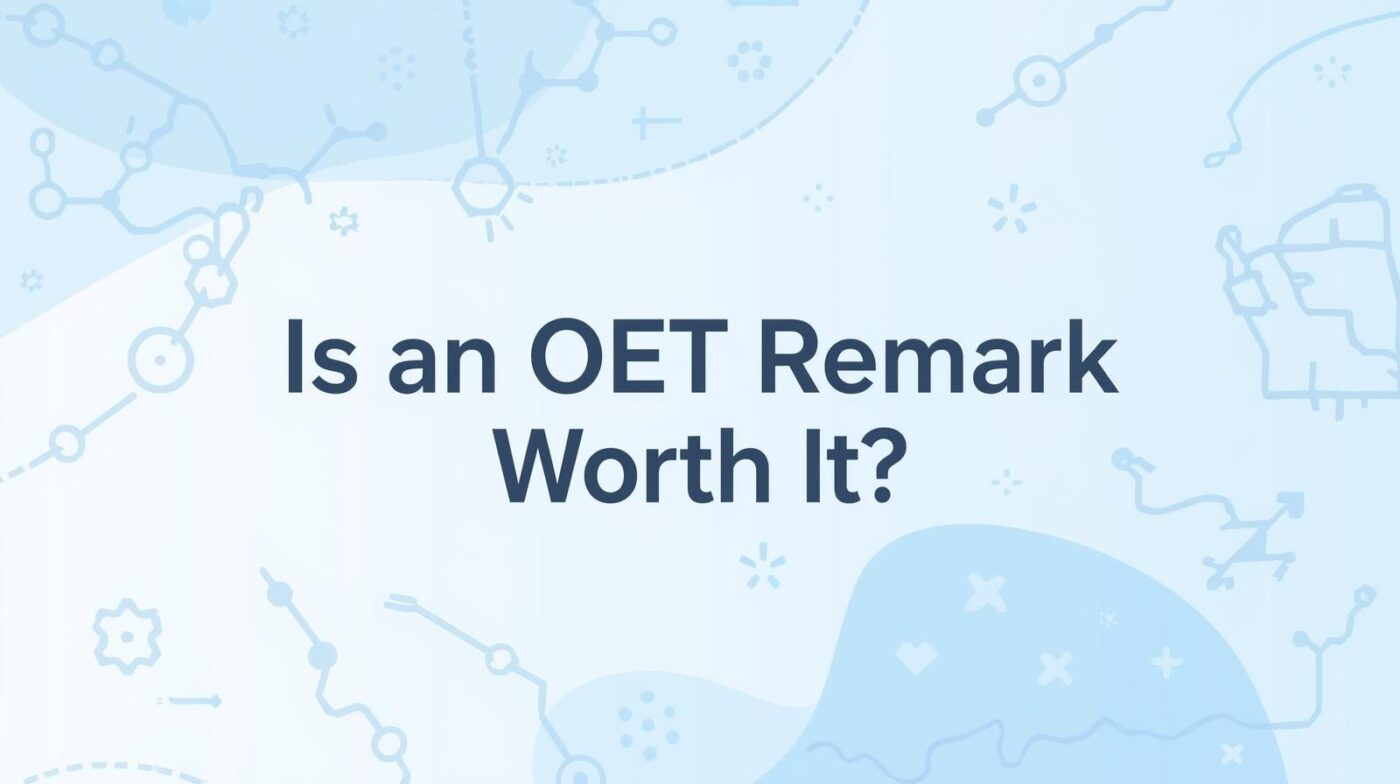 Is an OET Remark Worth It?